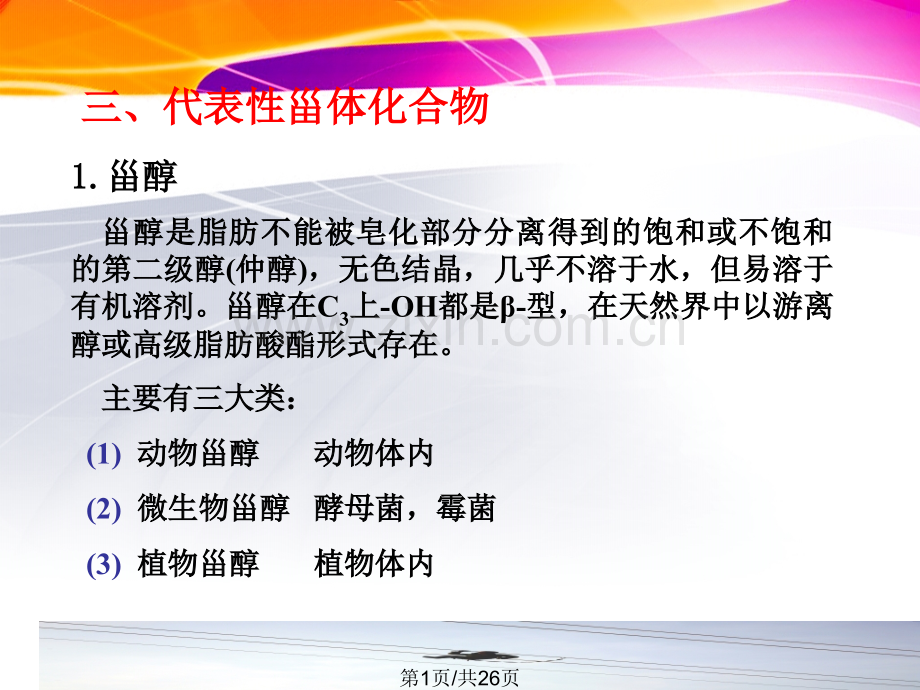 三、代表性甾体化合物

1. 甾醇

甾醇是脂肪不能被皂化部分分离得到的饱和或不饱和的第二级醇(仲醇)，无色结晶，几乎不溶于水，但易溶于有机溶剂。甾醇在$C_3$上-OH都是β-型，在天然界中以游离醇或高级脂肪酸酯形式存在。

主要有三大类：

(1) 动物甾醇 动物体内

(2) 微生物甾醇 酵母菌，霉菌

(3) 植物甾醇 植物体内

zixin.com.cn

第1页/共26页